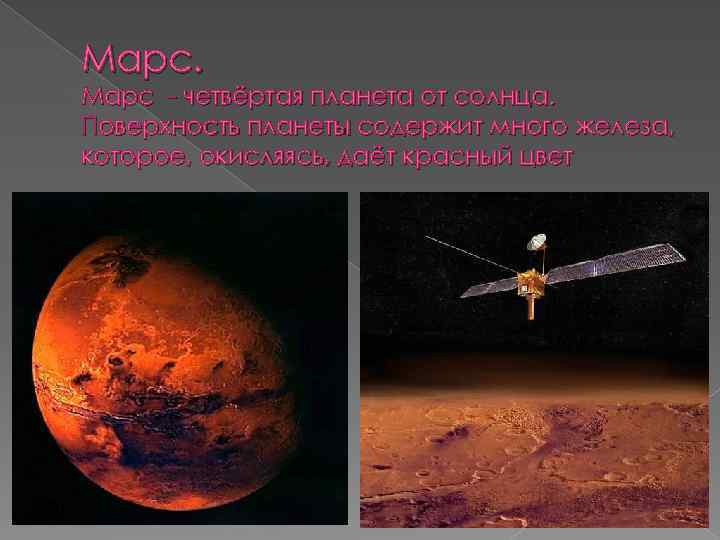 Марс.
Марс – четвёртая планета от солнца. Поверхность планеты содержит много железа, которое, окисляясь, даёт красный цвет